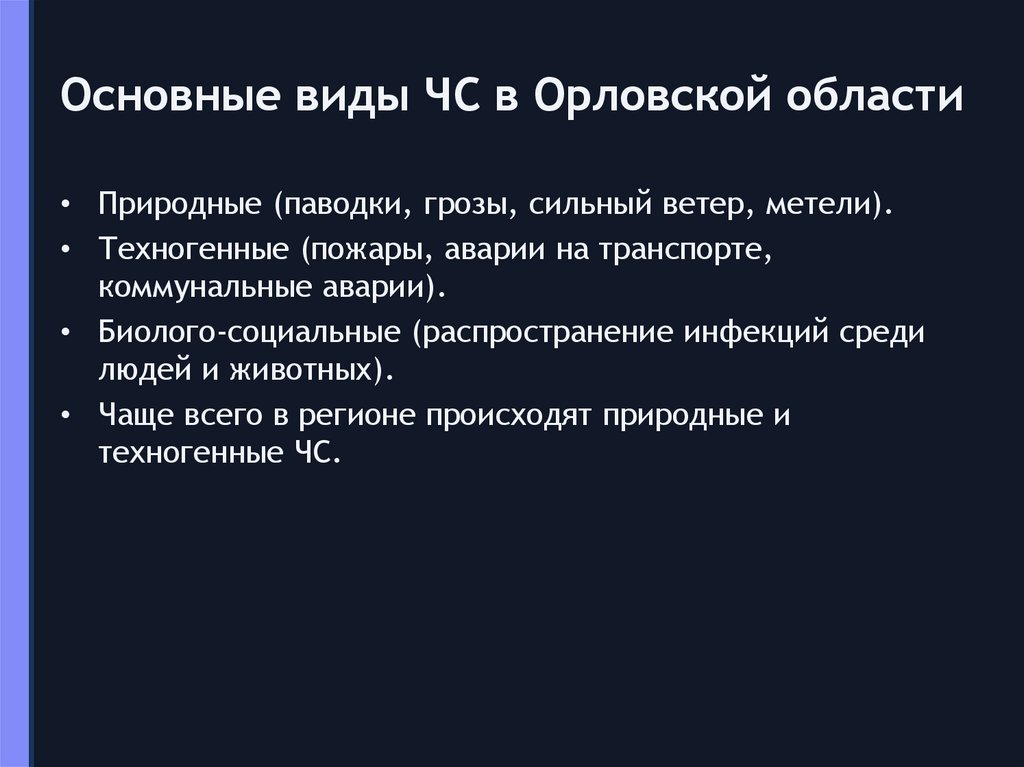 Основные виды ЧС в Орловской области

• Природные (паводки, грозы, сильный ветер, метели).
• Техногенные (пожары, аварии на транспорте, коммунальные аварии).
• Биолого-социальные (распространение инфекций среди людей и животных).
• Чаще всего в регионе происходят природные и техногенные ЧС.